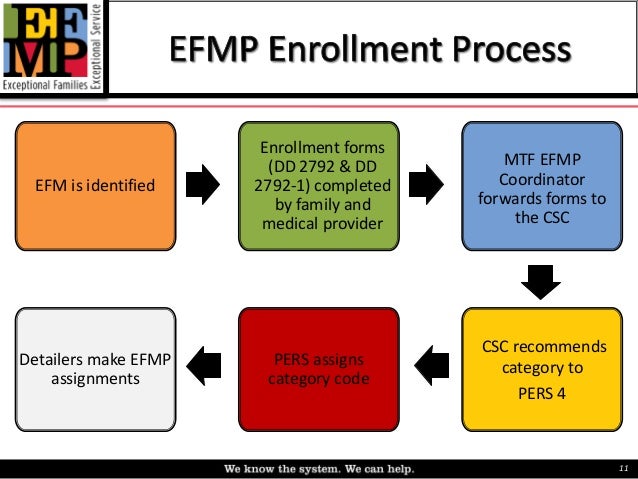 EFMP
Exceptional Families
Exceptional Service

EFMP Enrollment Process

EFM is identified

Enrollment forms (DD 2792 & DD 2792-1) completed by family and medical provider

MTF EFMP Coordinator forwards forms to the CSC

CSC recommends category to PERS 4

PERS assigns category code

Detailers make EFMP assignments

We know the system. We can help.

11